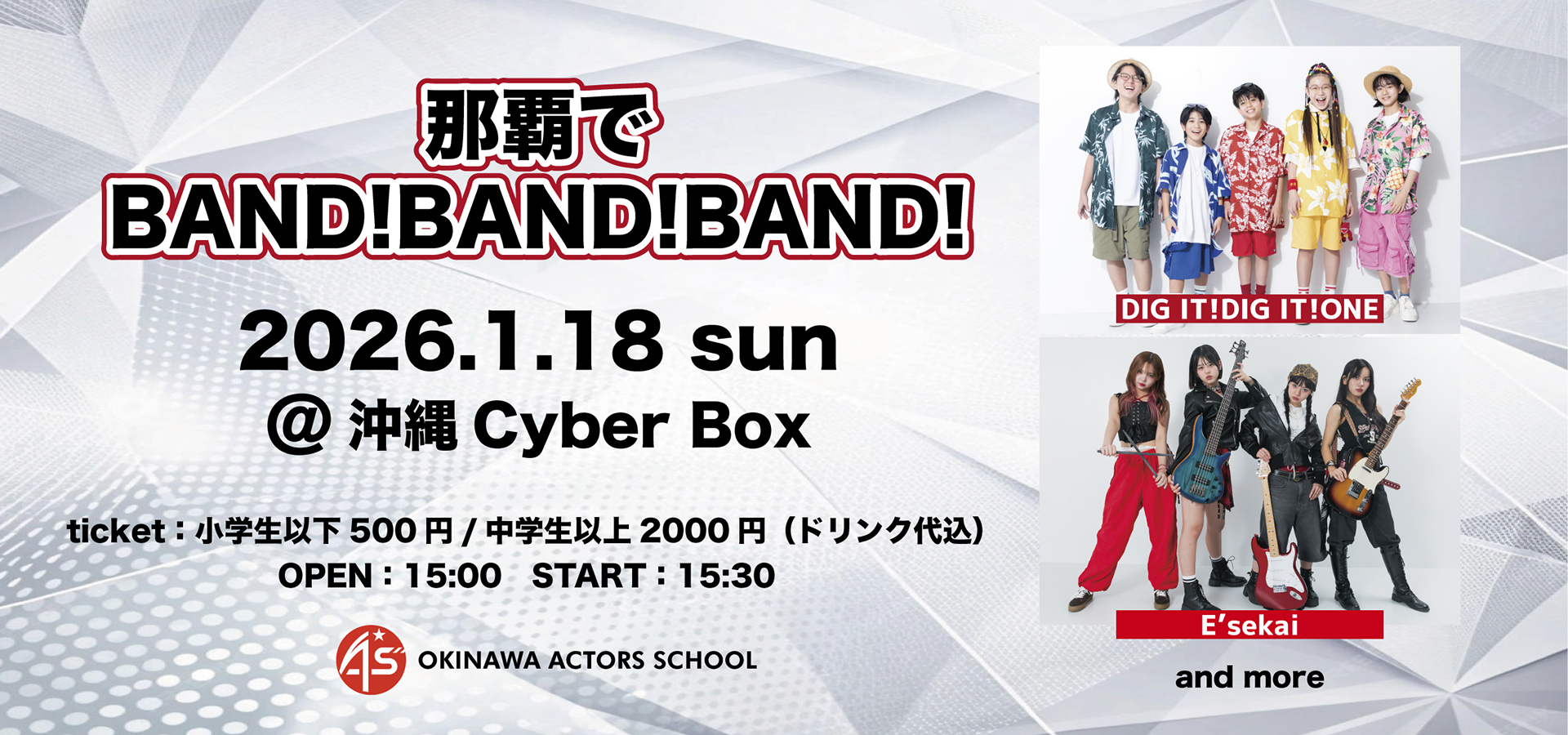 那覇で
BAND!BAND!BAND!

2026.1.18 sun
@ 沖縄 Cyber Box

ticket：小学生以下 500 円 / 中学生以上 2000 円（ドリンク代込）
OPEN：15:00　START：15:30

AS OKINAWA ACTORS SCHOOL

DIG IT!DIG IT!ONE

E'sekai

and more